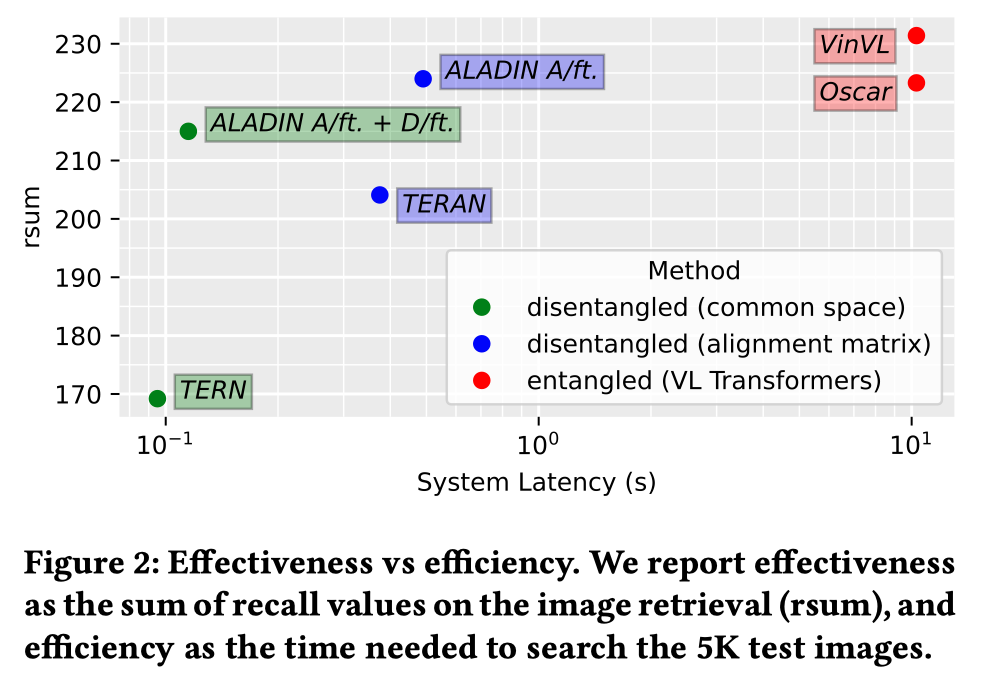 230
220
210
200
190
180
170

rsum

VinVL
Oscar
ALADIN A/ft.
ALADIN A/ft. + D/ft.
TERAN
TERN

Method
disentangled (common space)
disentangled (alignment matrix)
entangled (VL Transformers)

$10^{-1}$
$10^{0}$
$10^{1}$

System Latency (s)

Figure 2: Effectiveness vs efficiency. We report effectiveness as the sum of recall values on the image retrieval (rsum), and efficiency as the time needed to search the 5K test images.